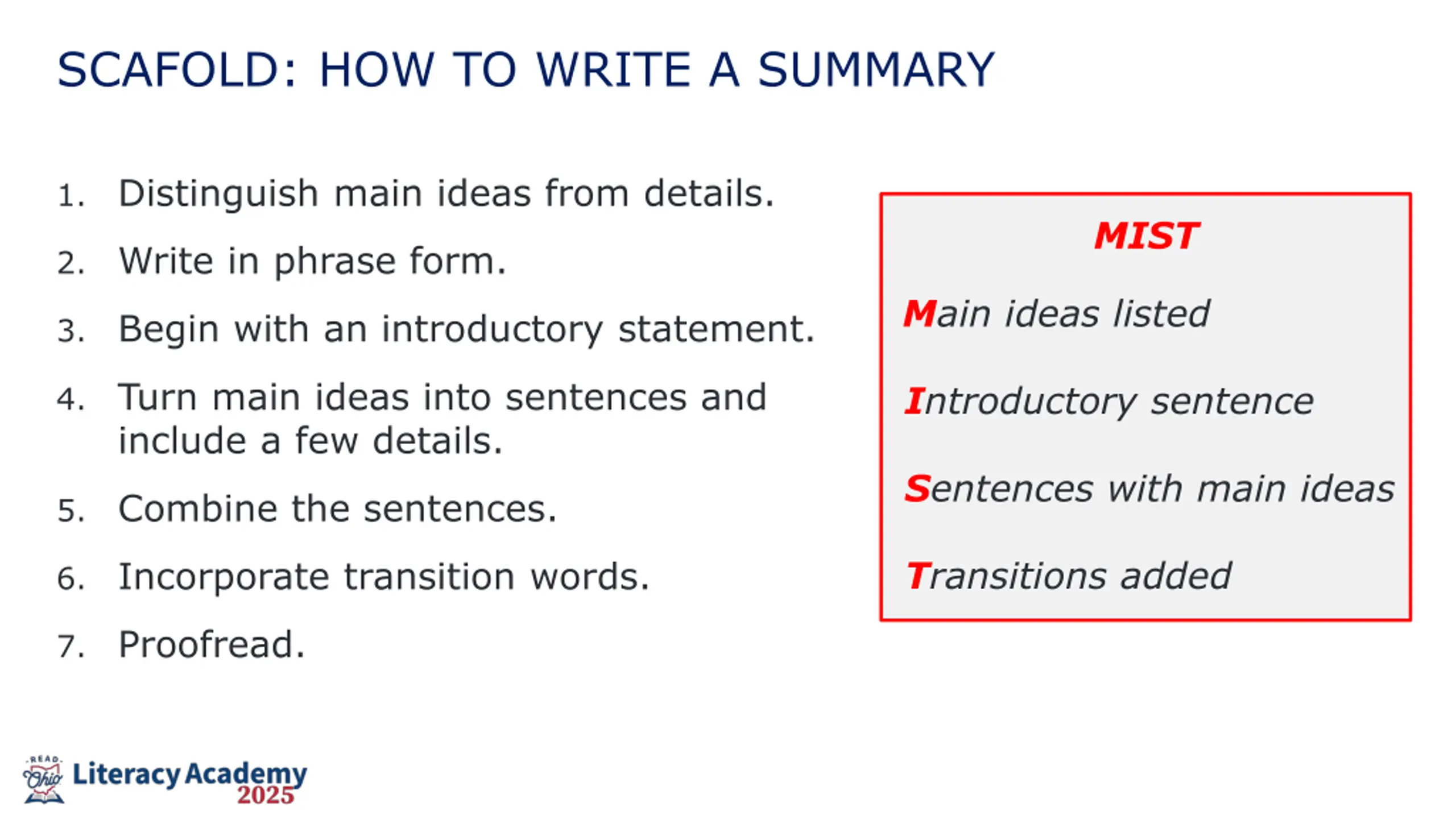 SCAFOLD: HOW TO WRITE A SUMMARY

1. Distinguish main ideas from details.
2. Write in phrase form.
3. Begin with an introductory statement.
4. Turn main ideas into sentences and include a few details.
5. Combine the sentences.
6. Incorporate transition words.
7. Proofread.

MIST

Main ideas listed

Introductory sentence

Sentences with main ideas

Transitions added

READ Ohio Literacy Academy 2025